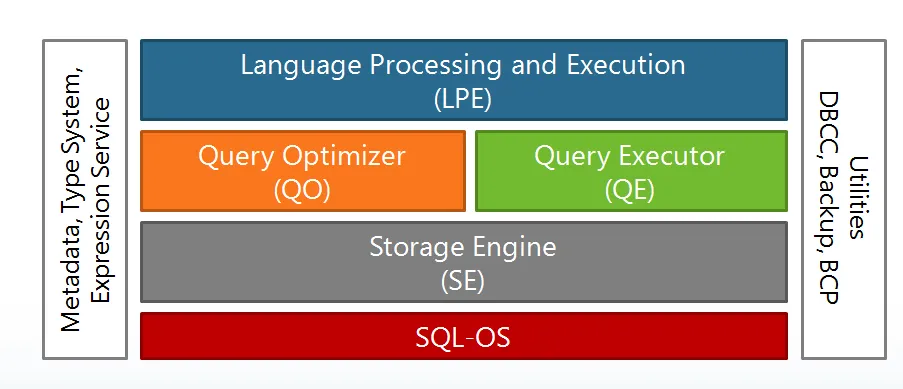 Metadata, Type System, Expression Service

Language Processing and Execution (LPE)

Query Optimizer (QO)

Query Executor (QE)

Storage Engine (SE)

SQL-OS

Utilities DBCC, Backup, BCP